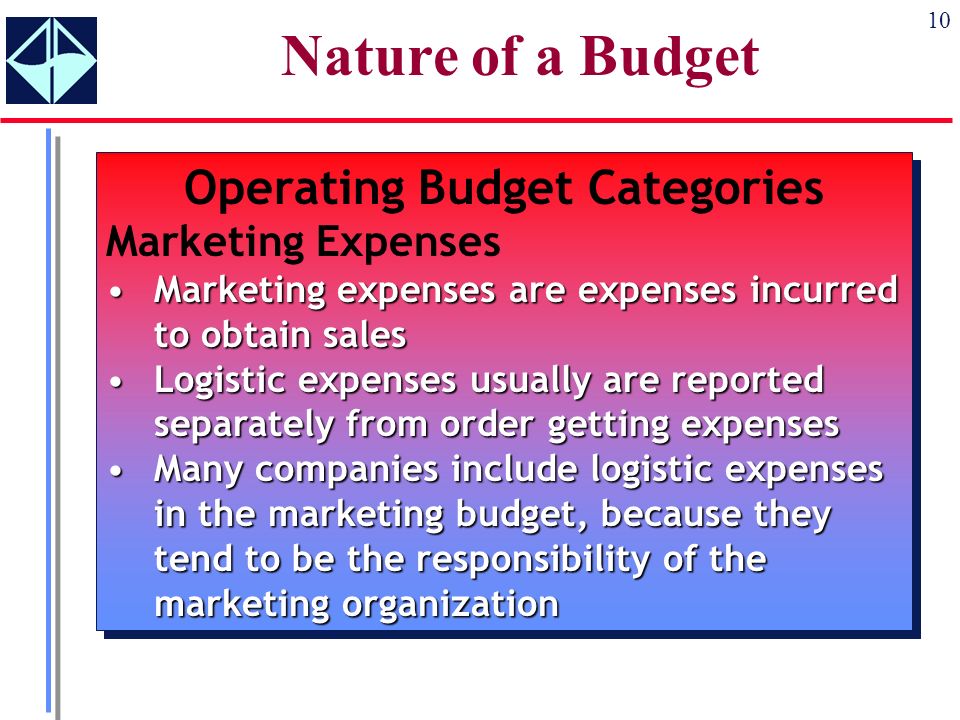 10

Nature of a Budget

Operating Budget Categories

Marketing Expenses

• Marketing expenses are expenses incurred to obtain sales
• Logistic expenses usually are reported separately from order getting expenses
• Many companies include logistic expenses in the marketing budget, because they tend to be the responsibility of the marketing organization